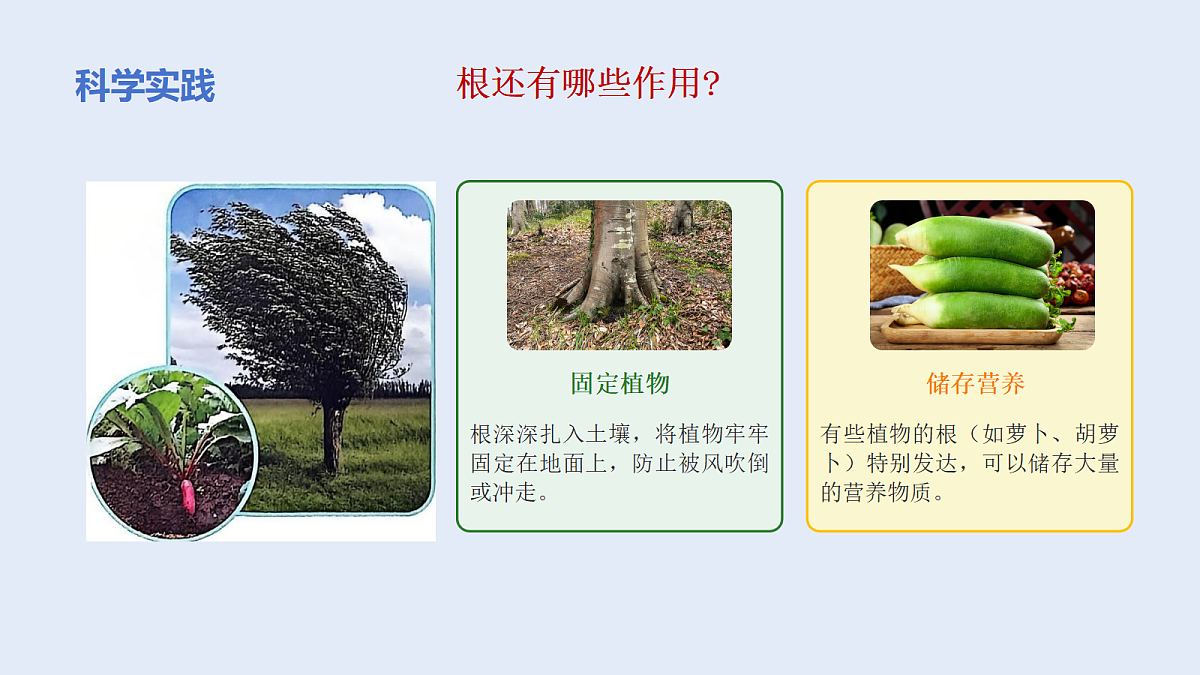 科学实践

根还有哪些作用?

固定植物

根深深扎入土壤，将植物牢牢固定在地面上，防止被风吹倒或冲走。

储存营养

有些植物的根（如萝卜、胡萝卜）特别发达，可以储存大量的营养物质。